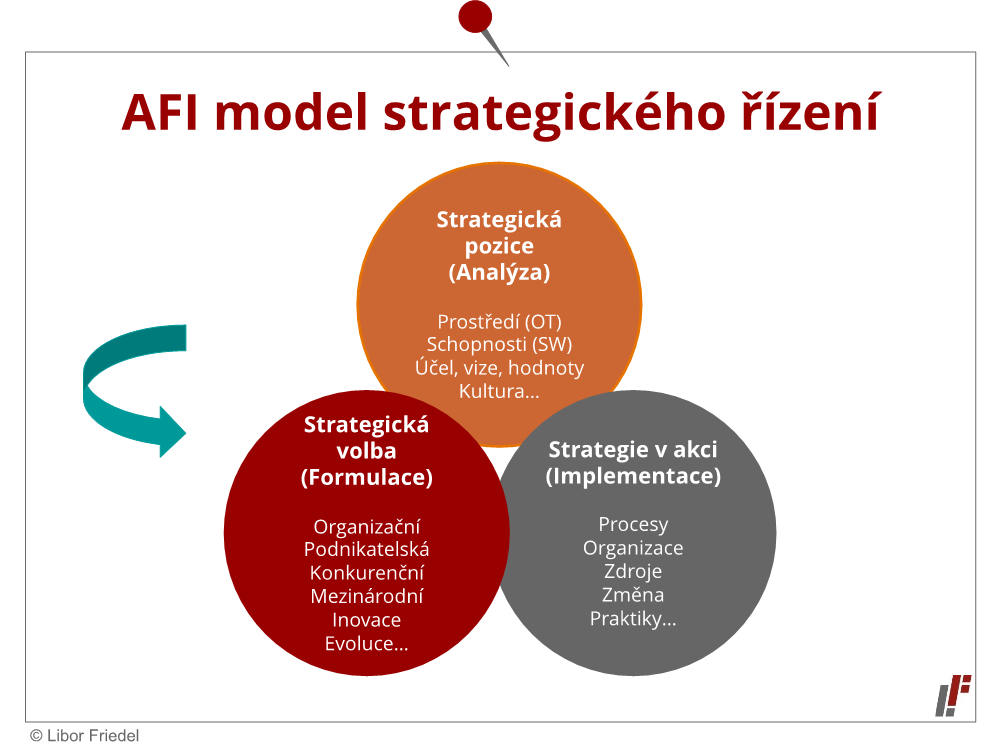 AFI model strategického řízení

Strategická pozice (Analýza)

Prostředí (OT)
Schopnosti (SW)
Účel, vize, hodnoty
Kultura…

Strategická volba (Formulace)

Organizační
Podnikatelská
Konkurenční
Mezinárodní
Inovace
Evoluce…

Strategie v akci (Implementace)

Procesy
Organizace
Zdroje
Změna
Praktiky…

© Libor Friedel